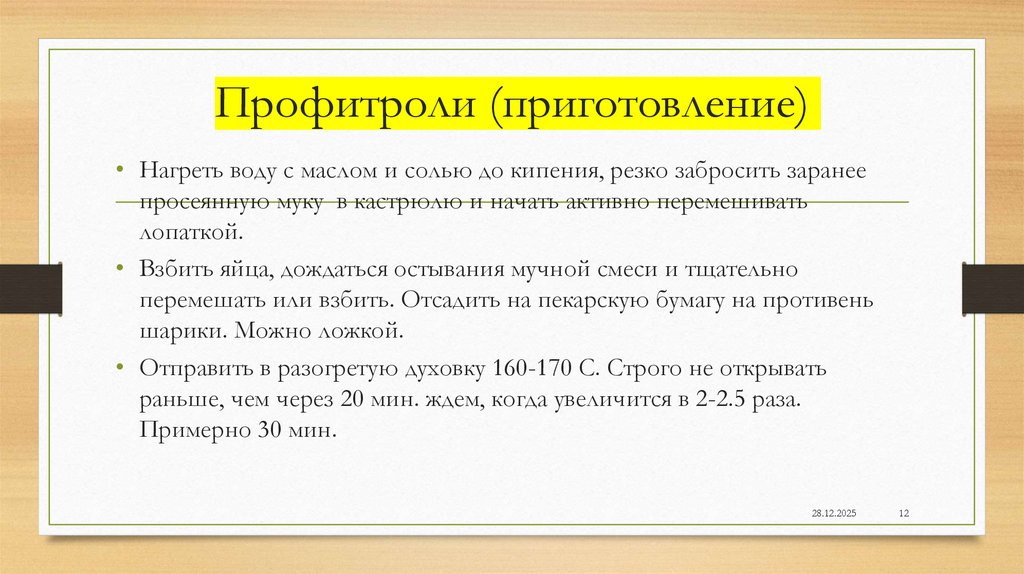 Профитроли (приготовление)

• Нагреть воду с маслом и солью до кипения, резко забросить заранее просеянную муку в кастрюлю и начать активно перемешивать лопаткой.

• Взбить яйца, дождаться остывания мучной смеси и тщательно перемешать или взбить. Отсадить на пекарскую бумагу на противень шарики. Можно ложкой.

• Отправить в разогретую духовку 160-170 С. Строго не открывать раньше, чем через 20 мин. ждем, когда увеличится в 2-2.5 раза. Примерно 30 мин.

28.12.2025 12